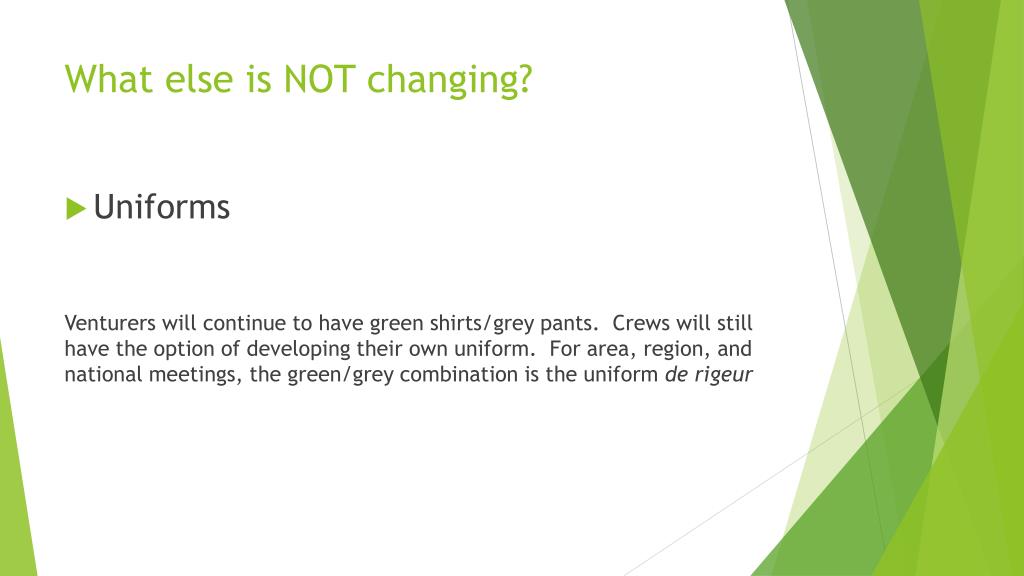 What else is NOT changing?

Uniforms

Venturers will continue to have green shirts/grey pants. Crews will still have the option of developing their own uniform. For area, region, and national meetings, the green/grey combination is the uniform de rigeur